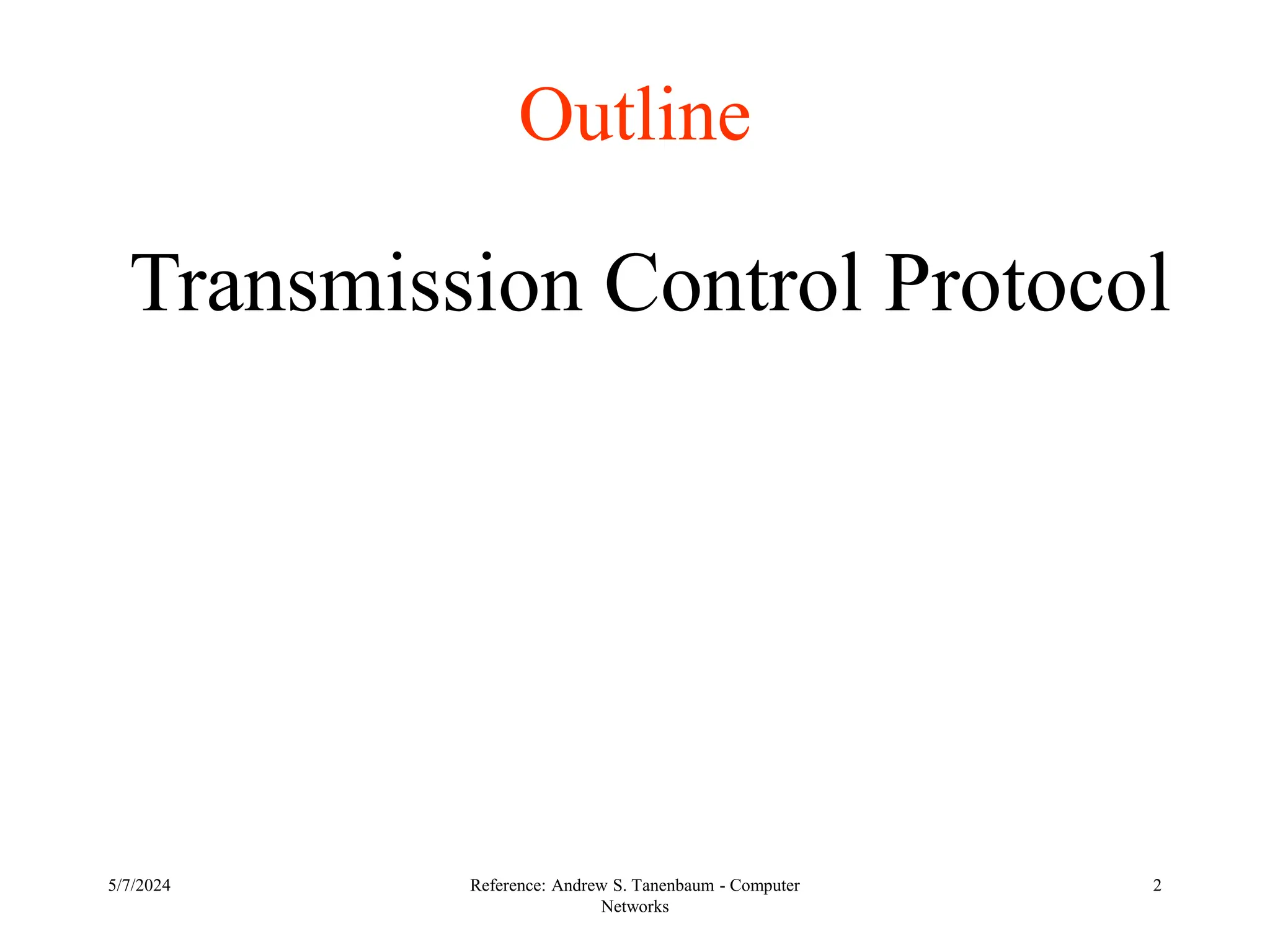 Outline

Transmission Control Protocol

5/7/2024

Reference: Andrew S. Tanenbaum - Computer Networks

2